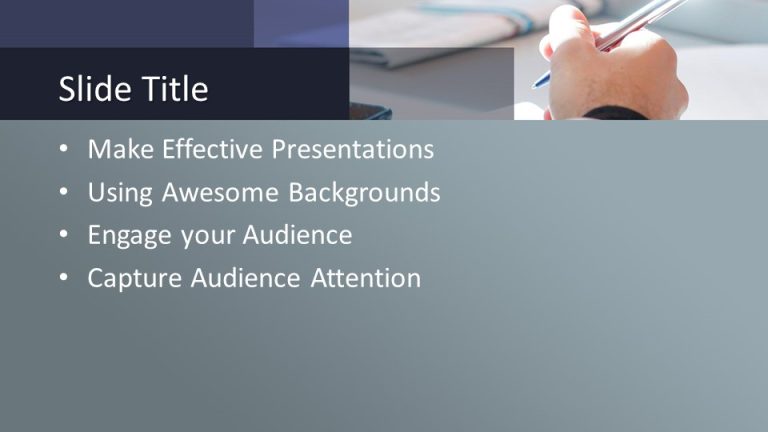 Slide Title

• Make Effective Presentations
• Using Awesome Backgrounds
• Engage your Audience
• Capture Audience Attention